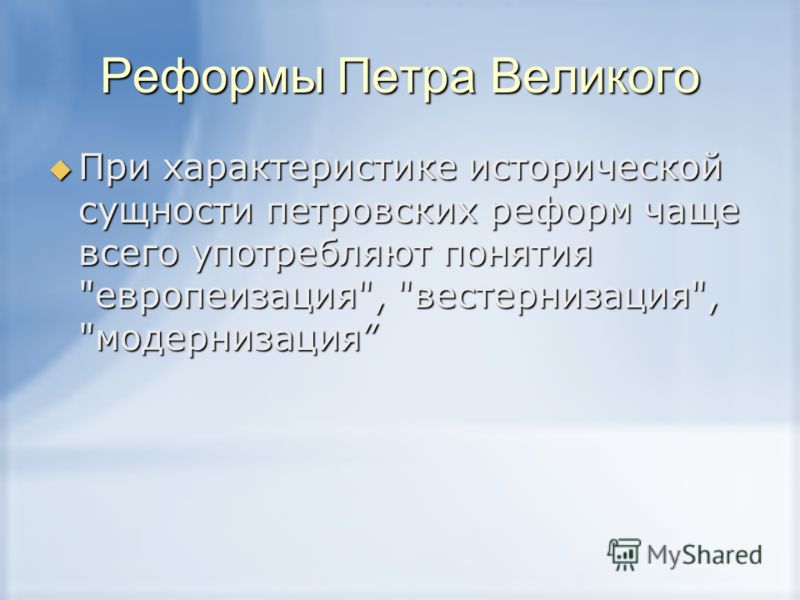 Реформы Петра Великого

При характеристике исторической сущности петровских реформ чаще всего употребляют понятия "европеизация", "вестернизация", "модернизация”

MyShared